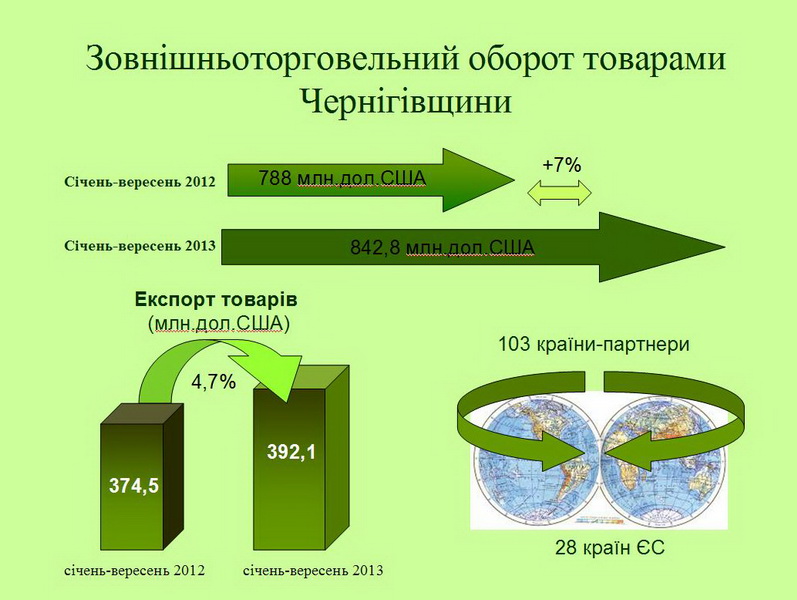 Зовнішньоторговельний оборот товарами Чернігівщини

Січень-вересень 2012

788 млн.дол.США

+7%

Січень-вересень 2013

842,8 млн.дол.США

Експорт товарів (млн.дол.США)

4,7%

374,5

392,1

січень-вересень 2012

січень-вересень 2013

103 країни-партнери

28 країн ЄС